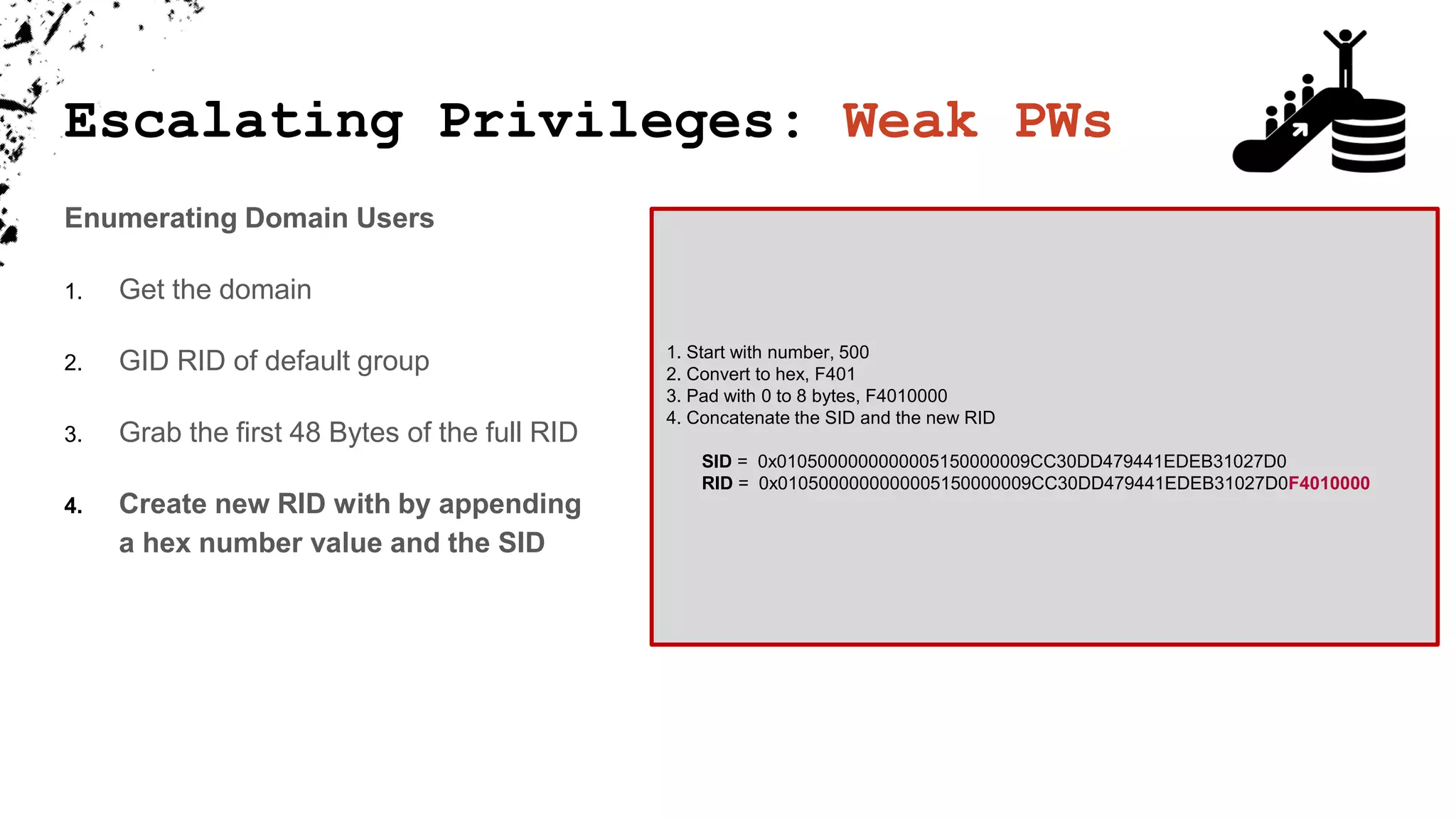 Escalating Privileges: Weak PWs

Enumerating Domain Users

1. Get the domain

2. GID RID of default group

3. Grab the first 48 Bytes of the full RID

4. Create new RID with by appending a hex number value and the SID

1. Start with number, 500
2. Convert to hex, F401
3. Pad with 0 to 8 bytes, F4010000
4. Concatenate the SID and the new RID

SID = 0x0105000000000005150000009CC30DD479441EDEB31027D0
RID = 0x0105000000000005150000009CC30DD479441EDEB31027D0F4010000